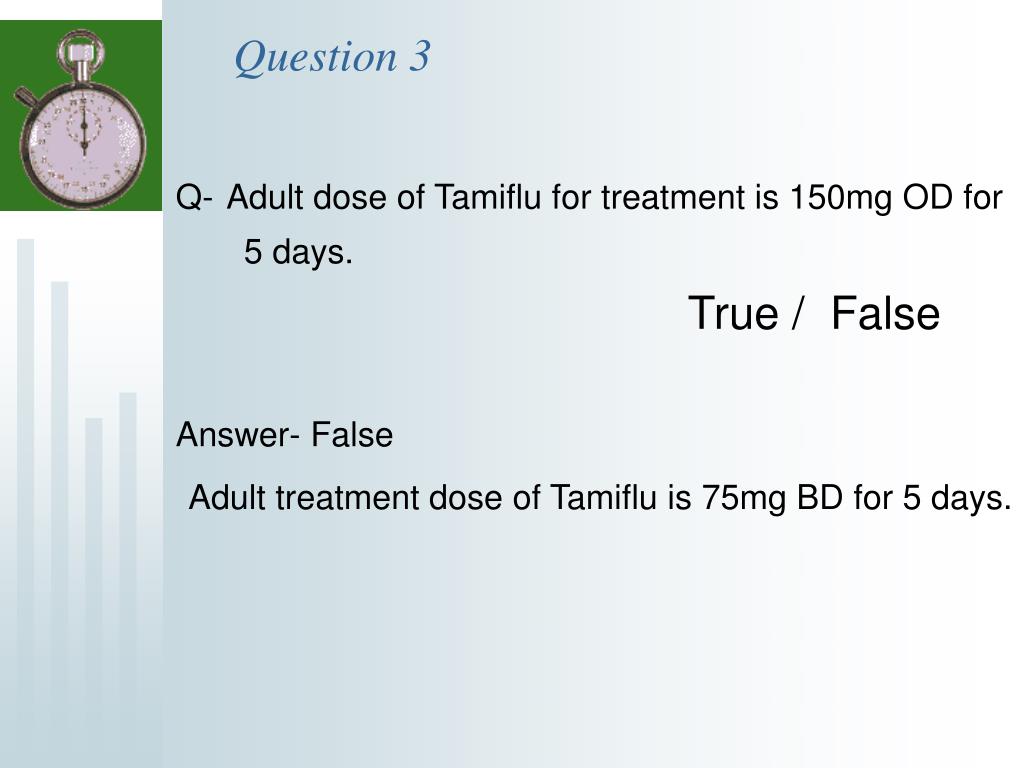 Question 3

Q- Adult dose of Tamiflu for treatment is 150mg OD for 5 days.

True / False

Answer- False

Adult treatment dose of Tamiflu is 75mg BD for 5 days.